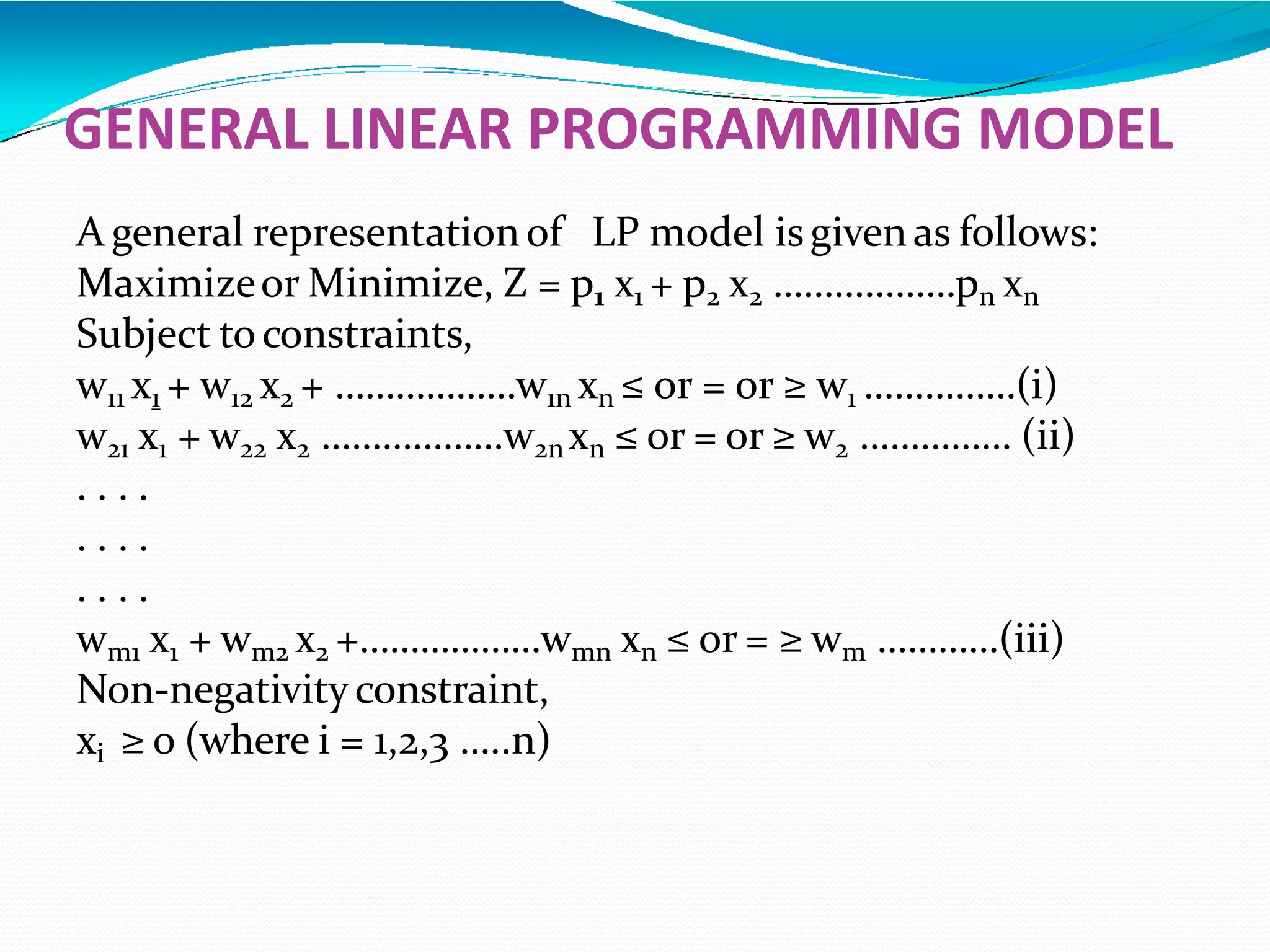 GENERAL LINEAR PROGRAMMING MODEL

A general representation of LP model is given as follows:
Maximize or Minimize, $Z = p_1 x_1 + p_2 x_2$ ………………$p_n x_n$
Subject to constraints,
$w_{11} x_1 + w_{12} x_2 +$ ………………$w_{1n} x_n \leq$ or $=$ or $\geq w_1$ ……………(i)
$w_{21} x_1 + w_{22} x_2$ ………………$w_{2n} x_n \leq$ or $=$ or $\geq w_2$ …………… (ii)
. . . .
. . . .
. . . .
$w_{m1} x_1 + w_{m2} x_2 +$………………$w_{mn} x_n \leq$ or $= \geq w_m$ …………(iii)
Non-negativity constraint,
$x_i \geq 0$ (where i = 1,2,3 …..n)